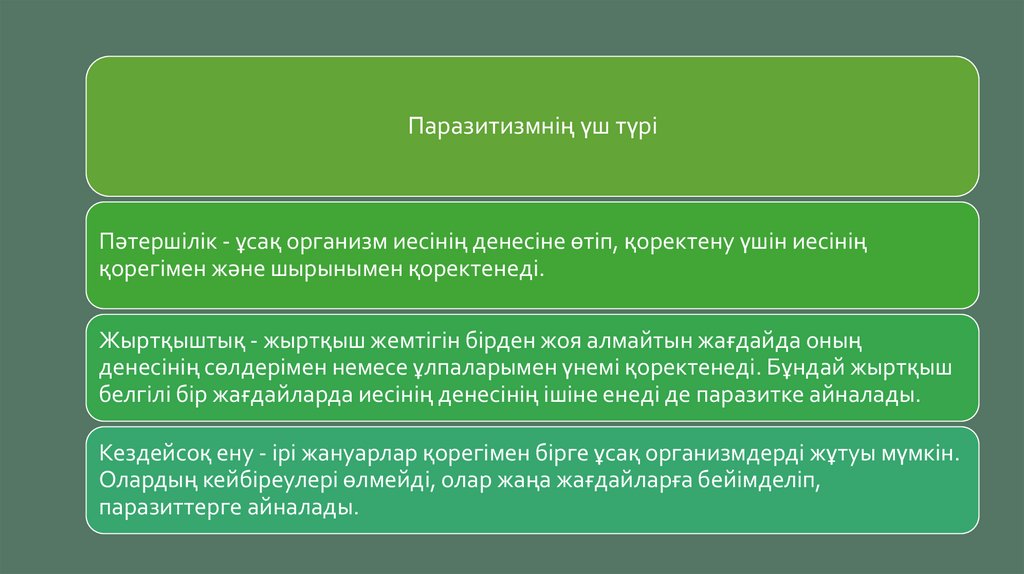 Паразитизмнің үш түрі

Пәтершілік - ұсақ организм иесінің денесіне өтіп, қоректену үшін иесінің қорегімен және шырынымен қоректенеді.

Жыртқыштық - жыртқыш жемтігін бірден жоя алмайтын жағдайда оның денесінің сөлдерімен немесе ұлпаларымен үнемі қоректенеді. Бұндай жыртқыш белгілі бір жағдайларда иесінің денесінің ішіне енеді де паразитке айналады.

Кездейсоқ ену - ірі жануарлар қорегімен бірге ұсақ организмдерді жұтуы мүмкін. Олардың кейбіреулері өлмейді, олар жаңа жағдайларға бейімделіп, паразиттерге айналады.